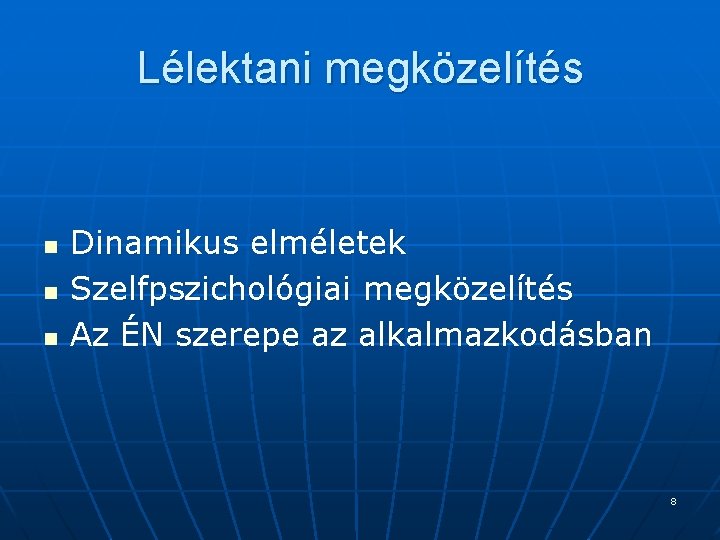 Lélektani megközelítés

- Dinamikus elméletek
- Szelfpszichológiai megközelítés
- Az ÉN szerepe az alkalmazkodásban

8